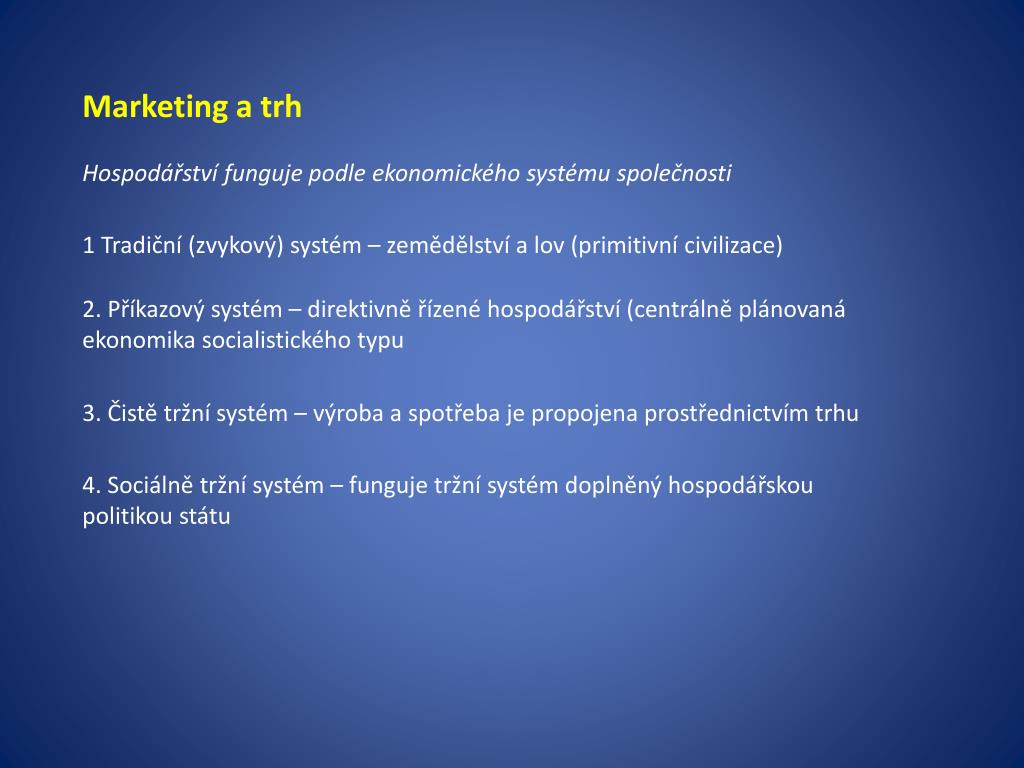 Marketing a trh

Hospodářství funguje podle ekonomického systému společnosti

1 Tradiční (zvykový) systém – zemědělství a lov (primitivní civilizace)

2. Příkazový systém – direktivně řízené hospodářství (centrálně plánovaná ekonomika socialistického typu

3. Čistě tržní systém – výroba a spotřeba je propojena prostřednictvím trhu

4. Sociálně tržní systém – funguje tržní systém doplněný hospodářskou politikou státu